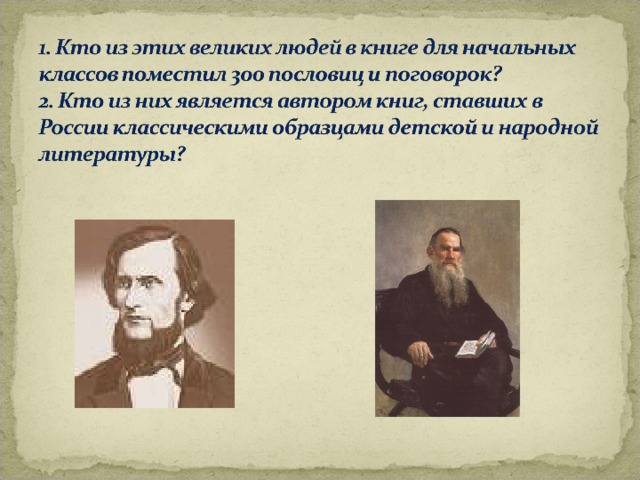 1. Кто из этих великих людей в книге для начальных классов поместил 300 пословиц и поговорок?
2. Кто из них является автором книг, ставших в России классическими образцами детской и народной литературы?